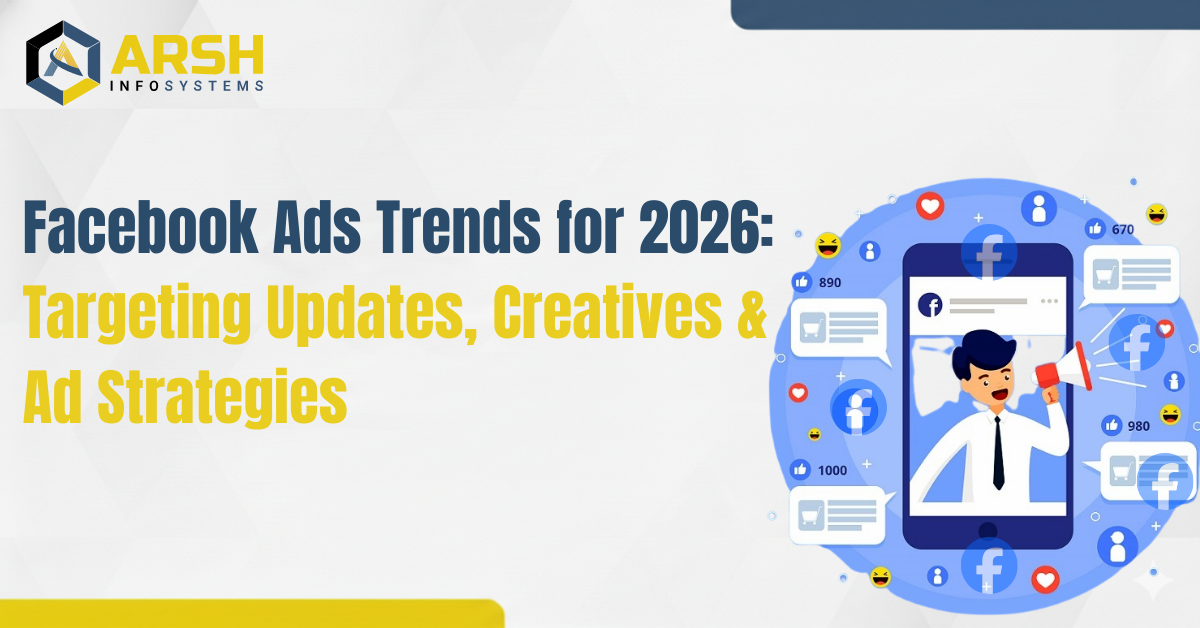 ARSH
INFOSYSTEMS

Facebook Ads Trends for 2026: Targeting Updates, Creatives & Ad Strategies

890
670
980
1000